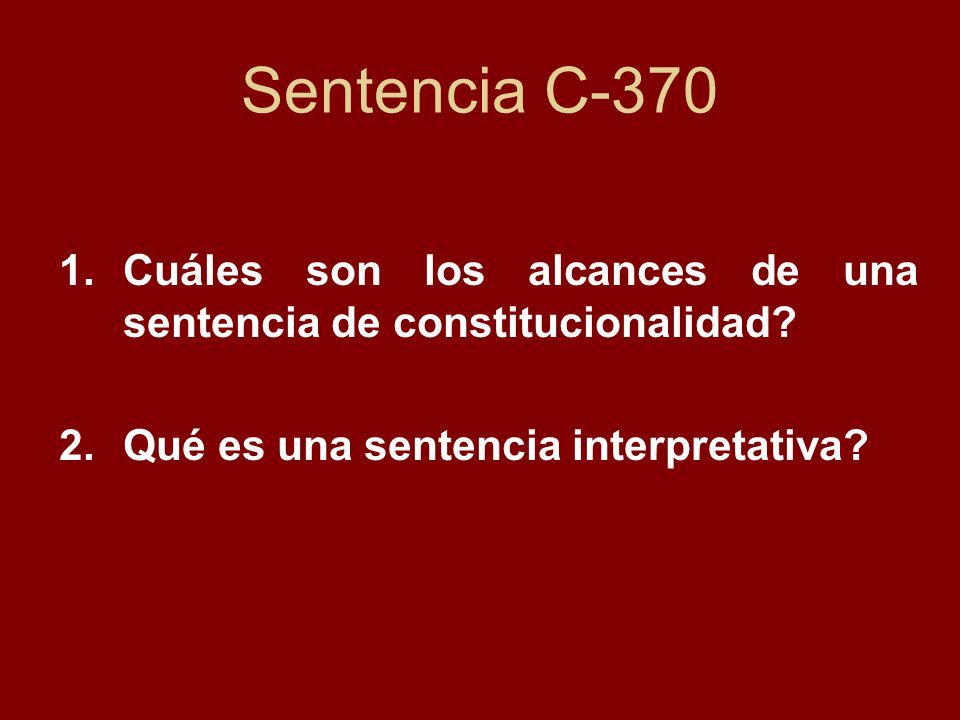 Sentencia C-370

1. Cuáles son los alcances de una sentencia de constitucionalidad?

2. Qué es una sentencia interpretativa?